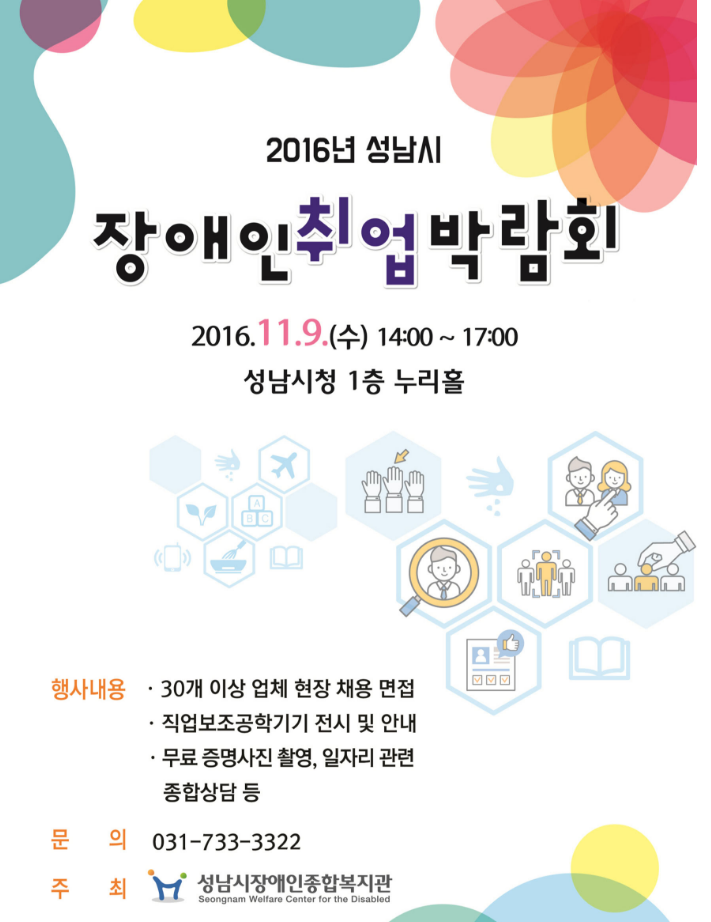 2016년 성남시

장애인취업박람회

2016.11.9.(수) 14:00 ~ 17:00

성남시청 1층 누리홀

A
B C

행사내용 · 30개 이상 업체 현장 채용 면접
· 직업보조공학기기 전시 및 안내
· 무료 증명사진 촬영, 일자리 관련 종합상담 등

문 의 031-733-3322

주 최 성남시장애인종합복지관
Seongnam Welfare Center for the Disabled